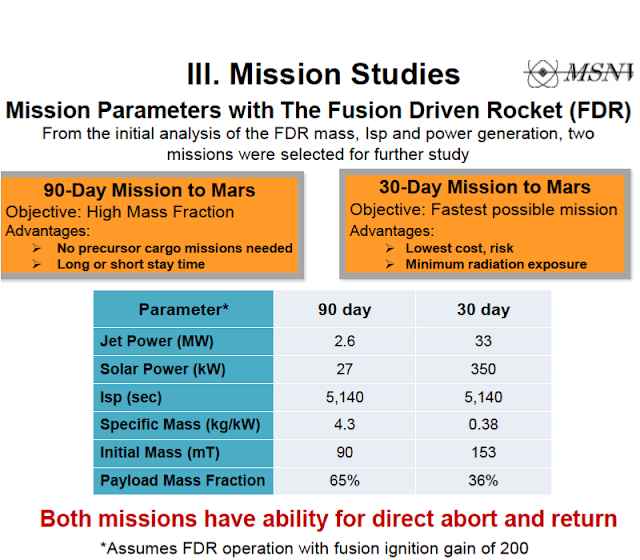 III. Mission Studies

MSNW

Mission Parameters with The Fusion Driven Rocket (FDR)

From the initial analysis of the FDR mass, Isp and power generation, two missions were selected for further study

90-Day Mission to Mars
Objective: High Mass Fraction
Advantages:
➢ No precursor cargo missions needed
➢ Long or short stay time

30-Day Mission to Mars
Objective: Fastest possible mission
Advantages:
➢ Lowest cost, risk
➢ Minimum radiation exposure

| Parameter* | 90 day | 30 day |
|---|---|---|
| Jet Power (MW) | 2.6 | 33 |
| Solar Power (kW) | 27 | 350 |
| Isp (sec) | 5,140 | 5,140 |
| Specific Mass (kg/kW) | 4.3 | 0.38 |
| Initial Mass (mT) | 90 | 153 |
| Payload Mass Fraction | 65% | 36% |

Both missions have ability for direct abort and return

*Assumes FDR operation with fusion ignition gain of 200